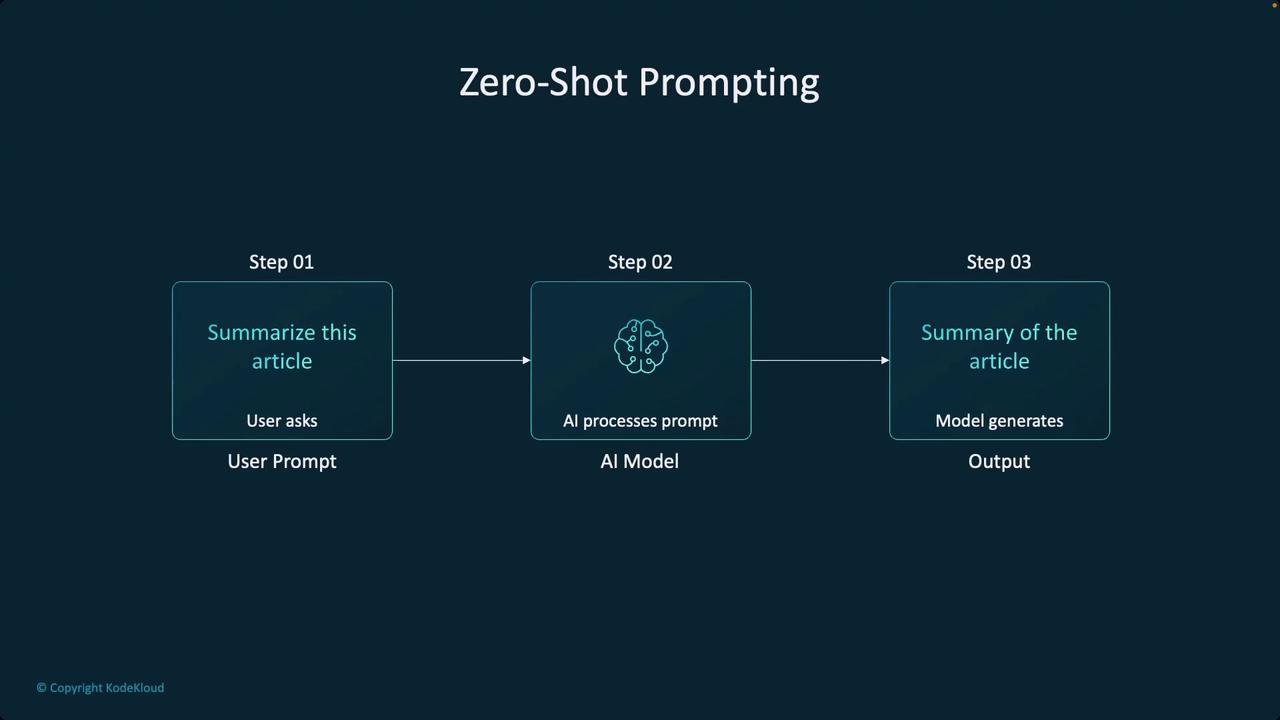 Zero-Shot Prompting

Step 01

Summarize this article

User asks

User Prompt

Step 02

AI processes prompt

AI Model

Step 03

Summary of the article

Model generates

Output

© Copyright KodeKloud